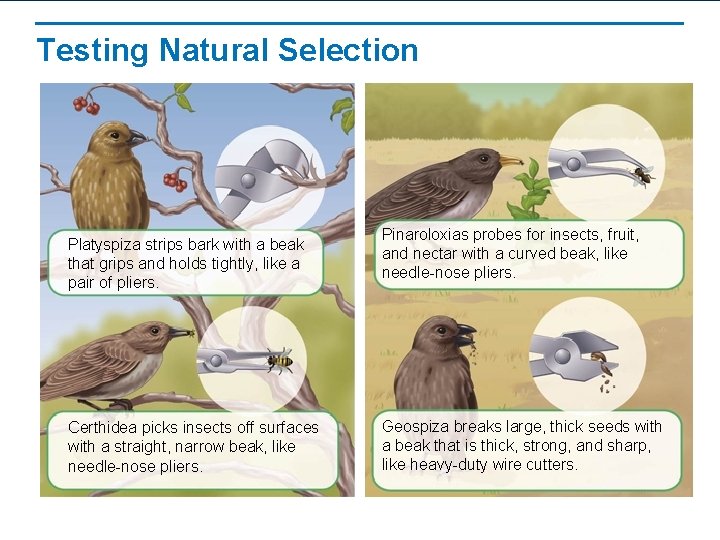 Testing Natural Selection

Platyspiza strips bark with a beak that grips and holds tightly, like a pair of pliers.

Certhidea picks insects off surfaces with a straight, narrow beak, like needle-nose pliers.

Pinaroloxias probes for insects, fruit, and nectar with a curved beak, like needle-nose pliers.

Geospiza breaks large, thick seeds with a beak that is thick, strong, and sharp, like heavy-duty wire cutters.